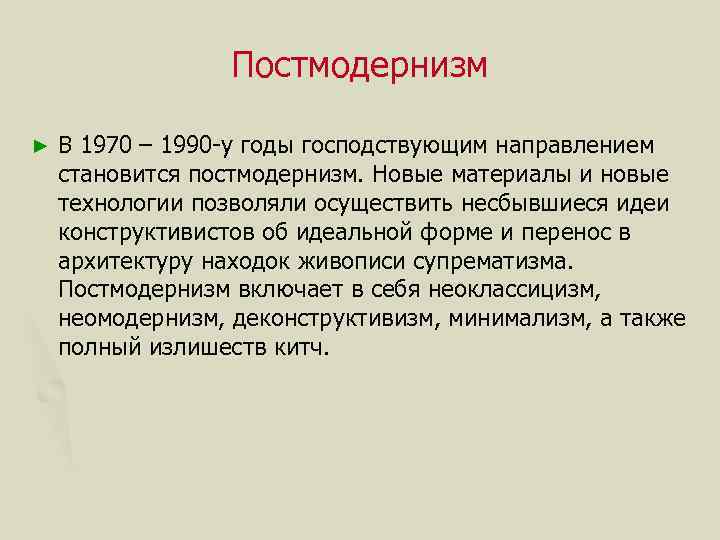 Постмодернизм

► В 1970 – 1990-у годы господствующим направлением становится постмодернизм. Новые материалы и новые технологии позволяли осуществить несбывшиеся идеи конструктивистов об идеальной форме и перенос в архитектуру находок живописи супрематизма. Постмодернизм включает в себя неоклассицизм, неомодернизм, деконструктивизм, минимализм, а также полный излишеств китч.